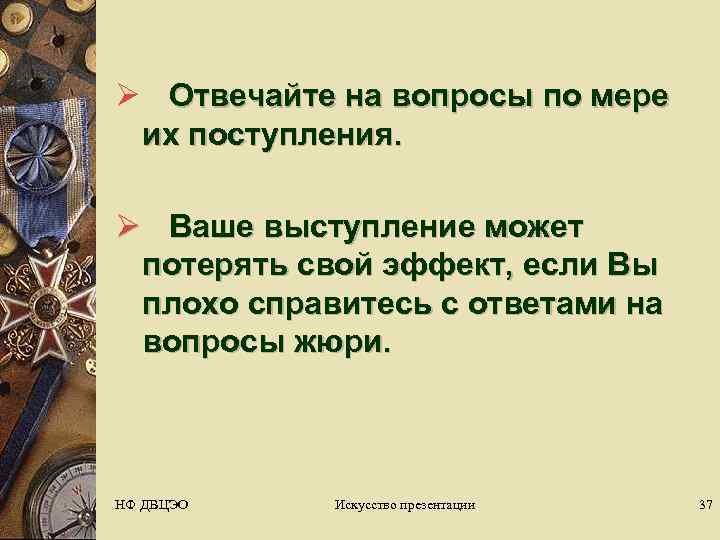 ➢ Отвечайте на вопросы по мере их поступления.

➢ Ваше выступление может потерять свой эффект, если Вы плохо справитесь с ответами на вопросы жюри.

НФ ДВЦЭО

Искусство презентации

37